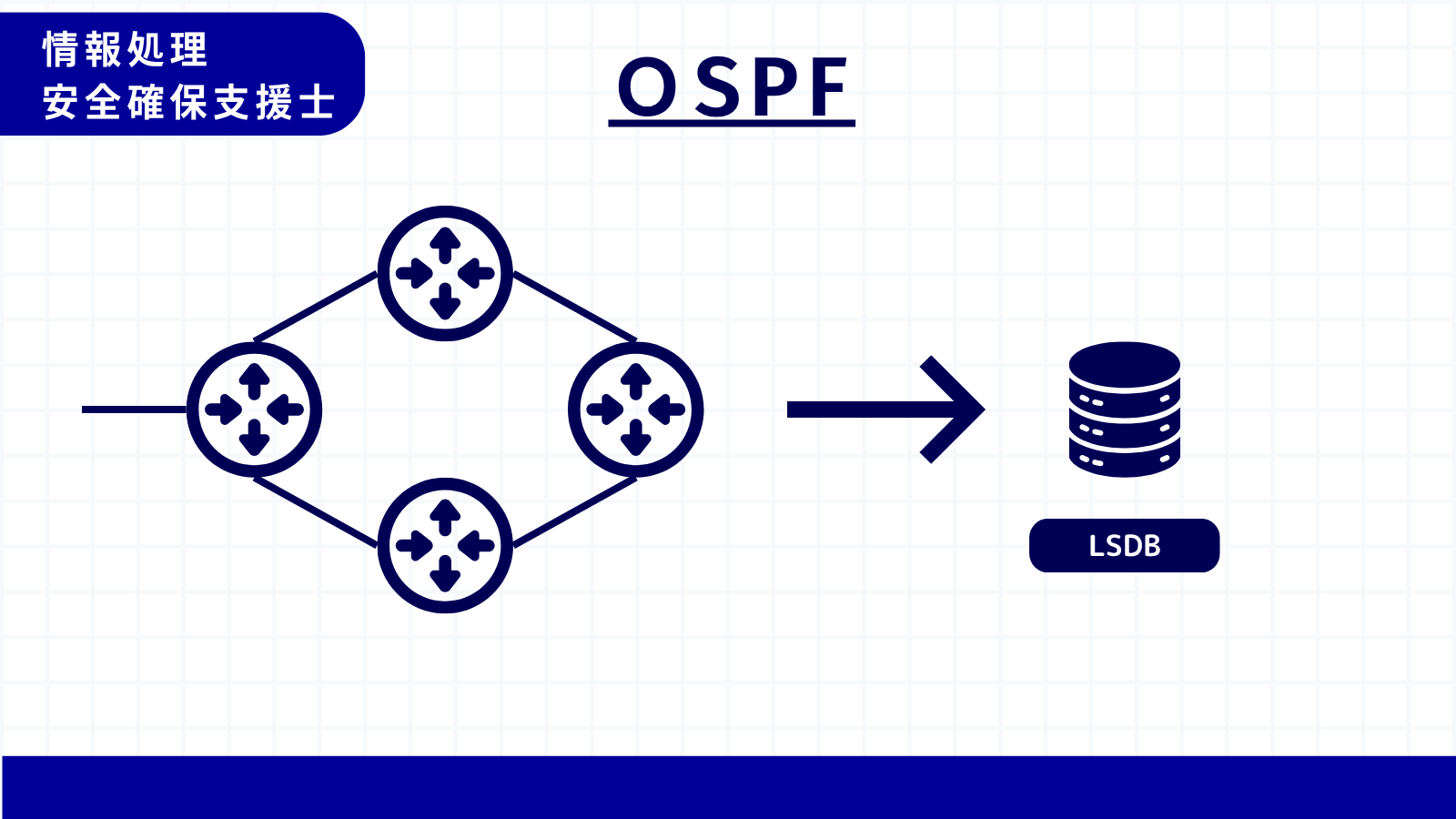 情報処理
安全確保支援士

OSPF

LSDB